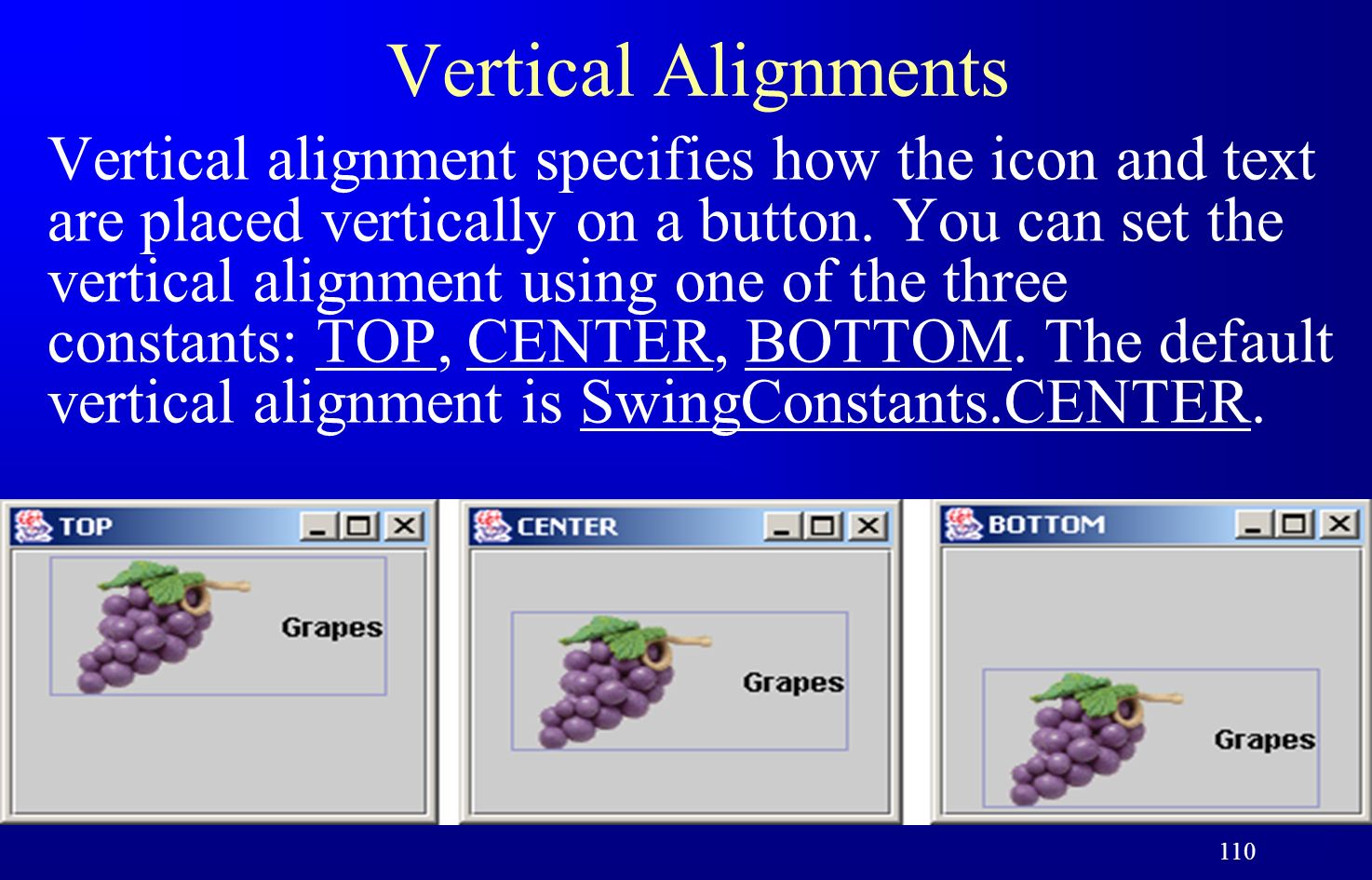 Vertical Alignments

Vertical alignment specifies how the icon and text are placed vertically on a button. You can set the vertical alignment using one of the three constants: TOP, CENTER, BOTTOM. The default vertical alignment is SwingConstants.CENTER.

TOP

Grapes

CENTER

Grapes

BOTTOM

Grapes

110